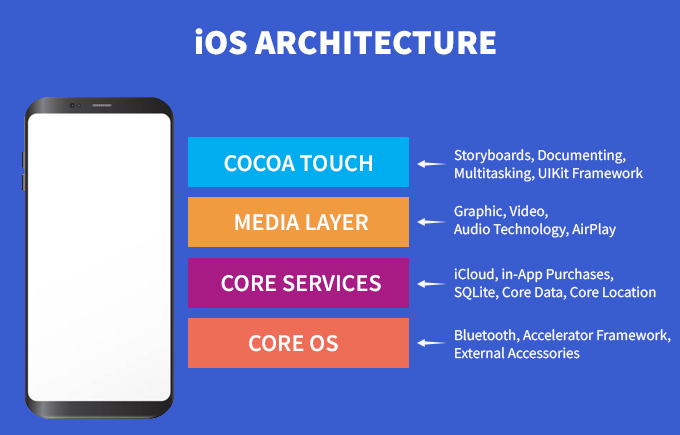 iOS ARCHITECTURE

COCOA TOUCH

Storyboards, Documenting, Multitasking, UIKit Framework

MEDIA LAYER

Graphic, Video, Audio Technology, AirPlay

CORE SERVICES

iCloud, in-App Purchases, SQLite, Core Data, Core Location

CORE OS

Bluetooth, Accelerator Framework, External Accessories